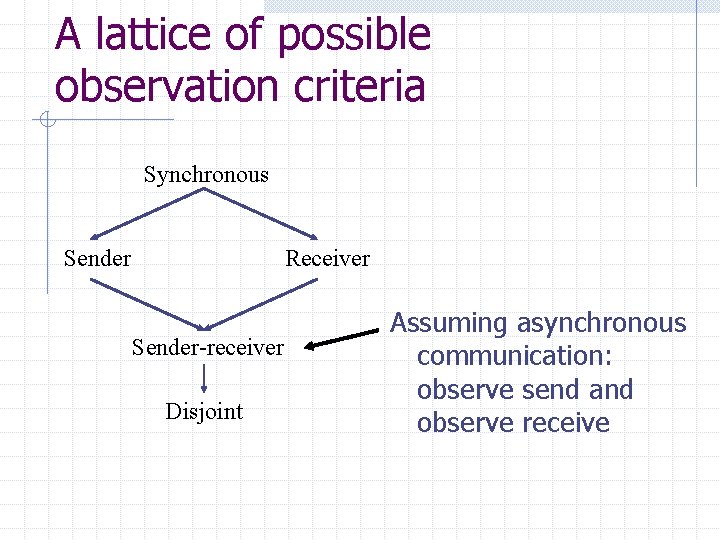 A lattice of possible observation criteria

Synchronous

Sender

Receiver

Sender-receiver

Disjoint

Assuming asynchronous communication: observe send and observe receive